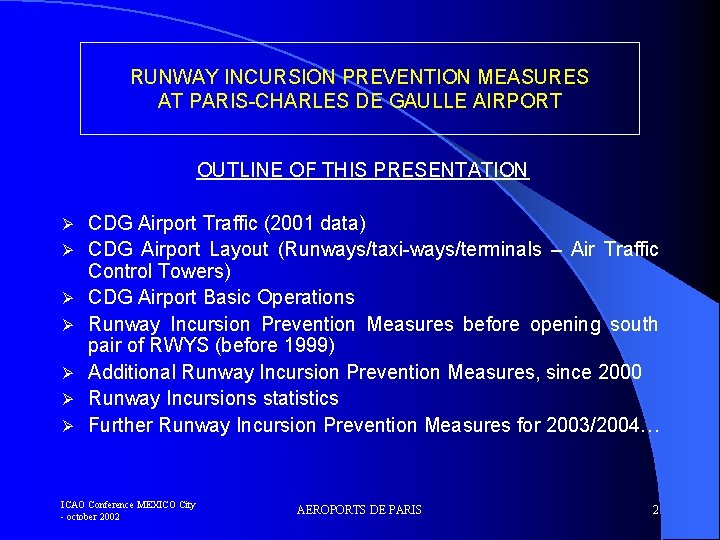 RUNWAY INCURSION PREVENTION MEASURES
AT PARIS-CHARLES DE GAULLE AIRPORT

OUTLINE OF THIS PRESENTATION

➢ CDG Airport Traffic (2001 data)
➢ CDG Airport Layout (Runways/taxi-ways/terminals – Air Traffic Control Towers)
➢ CDG Airport Basic Operations
➢ Runway Incursion Prevention Measures before opening south pair of RWYS (before 1999)
➢ Additional Runway Incursion Prevention Measures, since 2000
➢ Runway Incursions statistics
➢ Further Runway Incursion Prevention Measures for 2003/2004…

ICAO Conference MEXICO City - october 2002

AEROPORTS DE PARIS

2